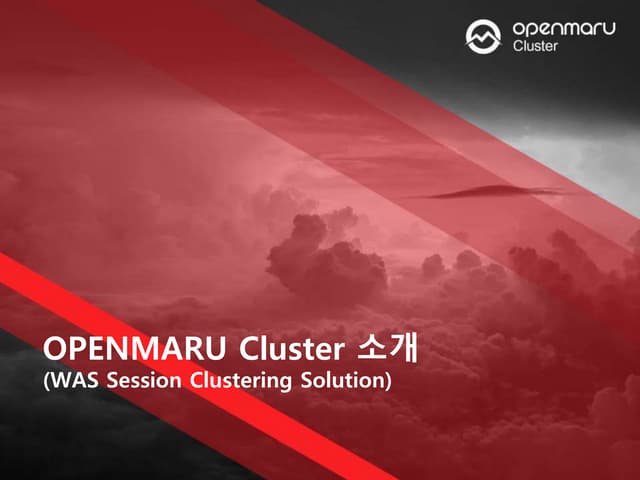 openmaru
Cluster

OPENMARU Cluster 소개
(WAS Session Clustering Solution)